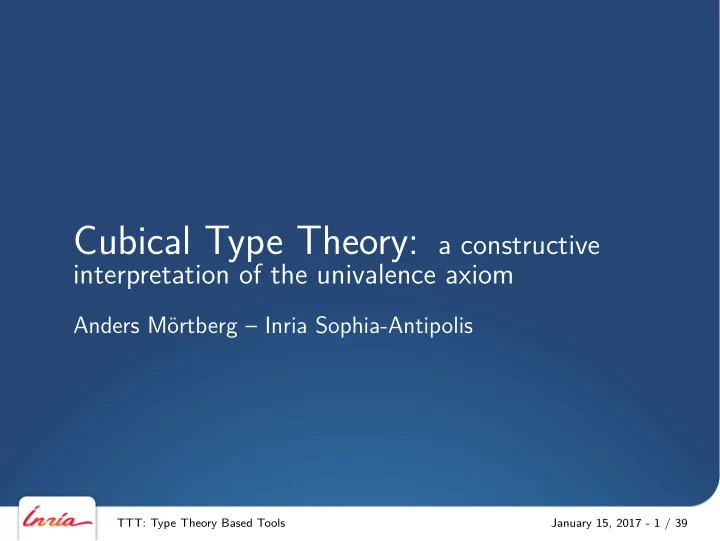 Cubical Type Theory: a constructive interpretation of the univalence axiom

Anders Mörtberg – Inria Sophia-Antipolis

Inria

TTT: Type Theory Based Tools

January 15, 2017 - 1 / 39